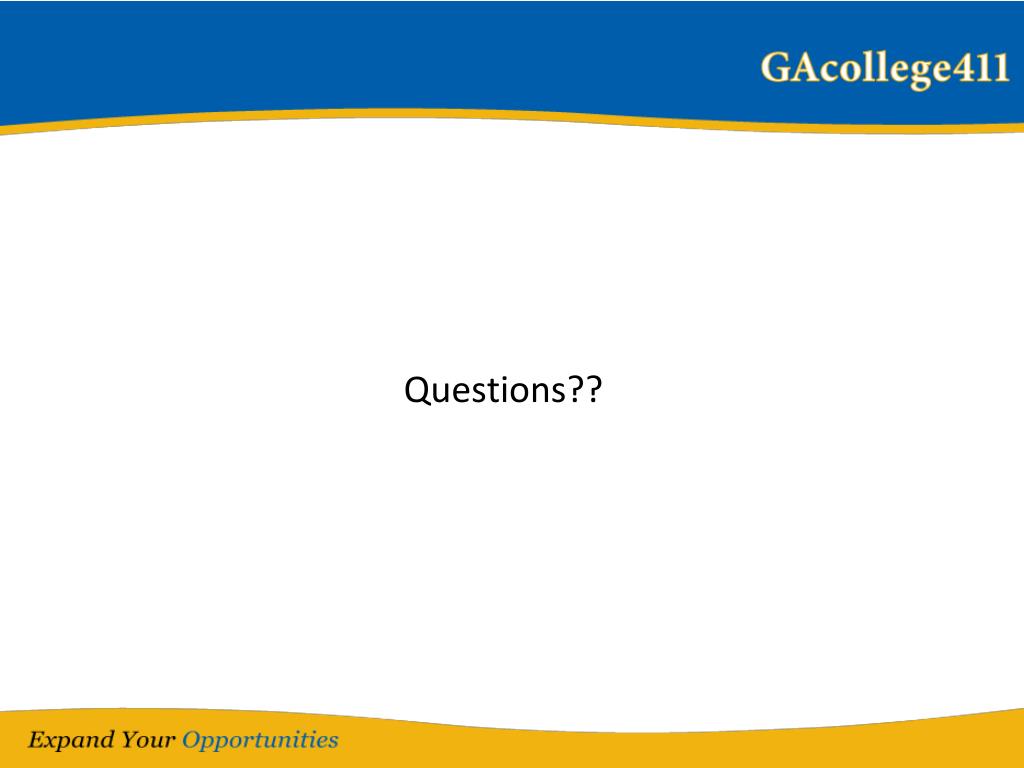 GAcollege411

Questions??

Expand Your Opportunities